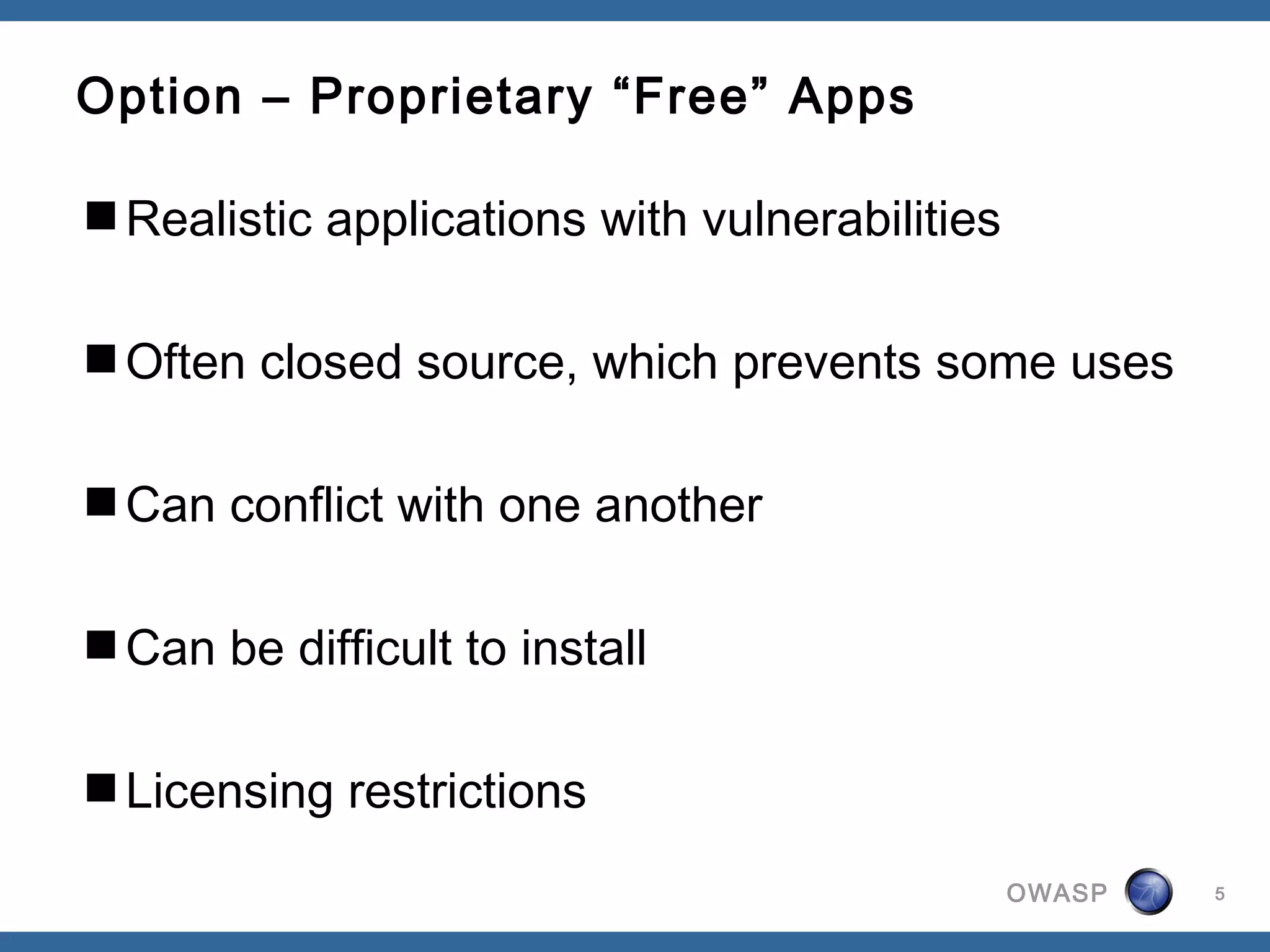 Option – Proprietary “Free” Apps

■ Realistic applications with vulnerabilities

■ Often closed source, which prevents some uses

■ Can conflict with one another

■ Can be difficult to install

■ Licensing restrictions

OWASP

5